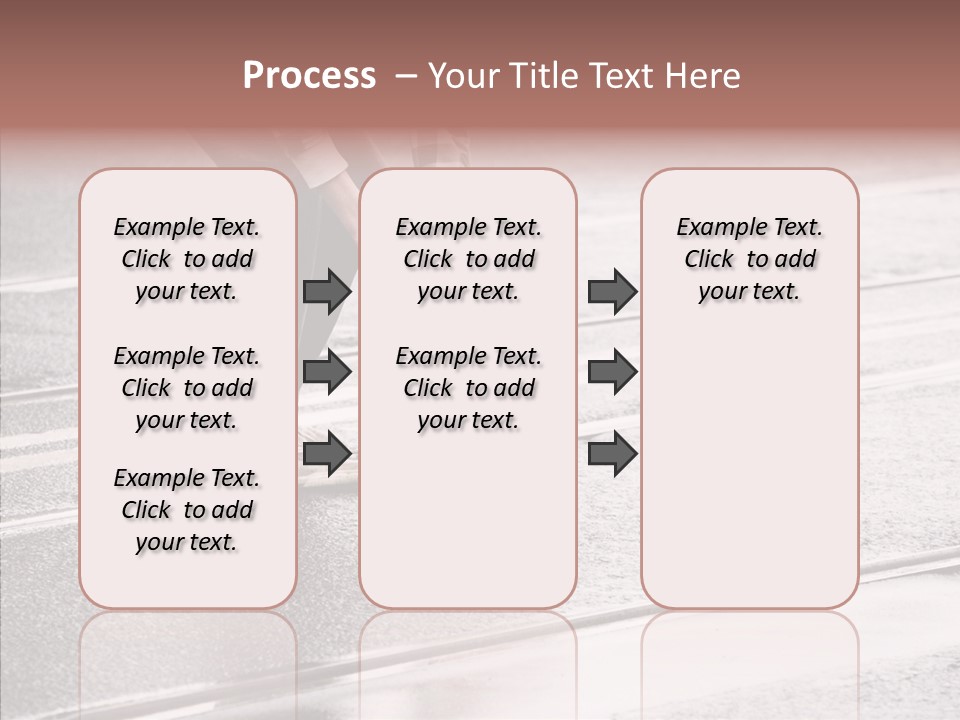 Process – Your Title Text Here

Example Text. Click to add your text.

Example Text. Click to add your text.

Example Text. Click to add your text.

Example Text. Click to add your text.

Example Text. Click to add your text.

Example Text. Click to add your text.